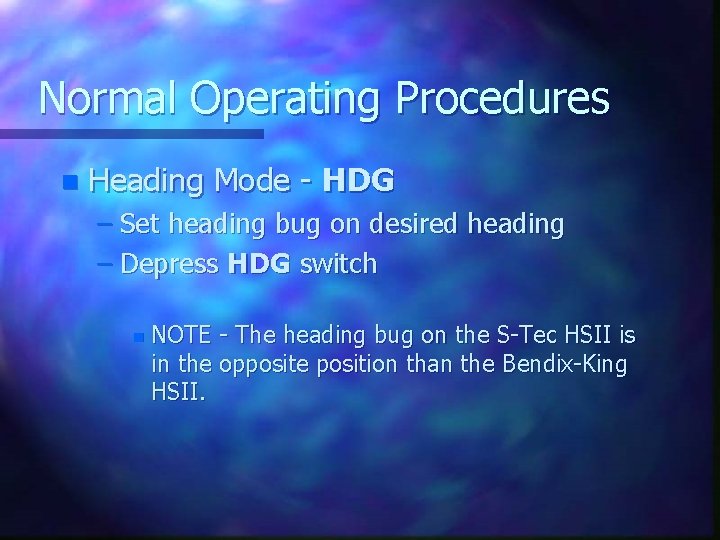 Normal Operating Procedures

Heading Mode - HDG

– Set heading bug on desired heading

– Depress HDG switch

NOTE - The heading bug on the S-Tec HSII is in the opposite position than the Bendix-King HSII.